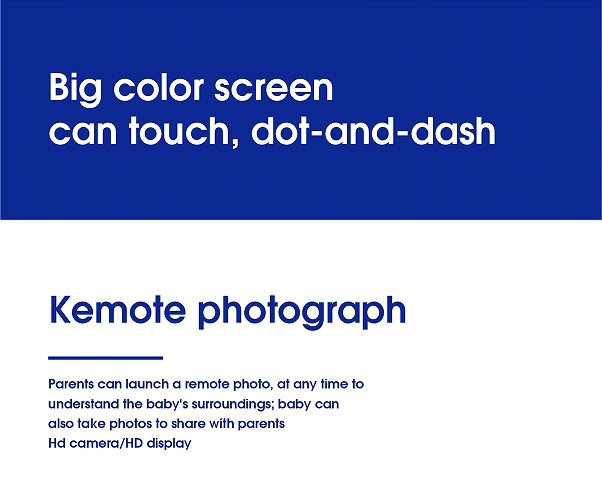 Big color screen
can touch, dot-and-dash

Kemote photograph

Parents can launch a remote photo, at any time to understand the baby's surroundings; baby can also take photos to share with parents
Hd camera/HD display